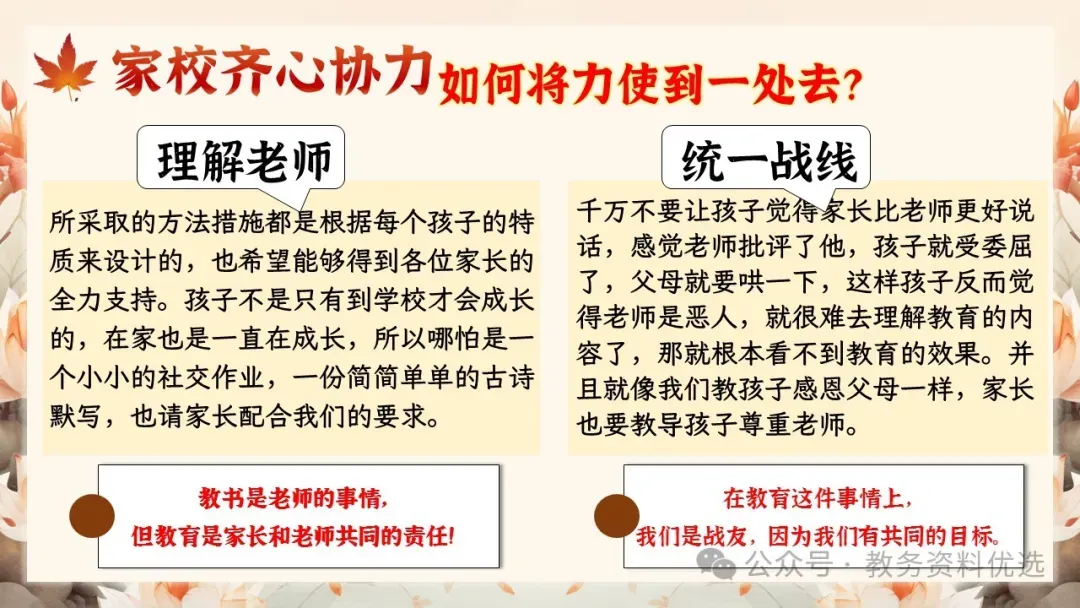 家校齐心协力 如何将力使到一处去?

理解老师

所采取的方法措施都是根据每个孩子的特质来设计的，也希望能够得到各位家长的全力支持。孩子不是只有到学校才会成长的，在家也是一直在成长，所以哪怕是一个小小的社交作业，一份简简单单的古诗默写，也请家长配合我们的要求。

教书是老师的事情，
但教育是家长和老师共同的责任!

统一战线

千万不要让孩子觉得家长比老师更好说话，感觉老师批评了他，孩子就受委屈了，父母就要哄一下，这样孩子反而觉得老师是恶人，就很难去理解教育的内容了，那就根本看不到教育的效果。并且就像我们教孩子感恩父母一样，家长也要教导孩子尊重老师。

在教育这件事情上，
我们是战友，因为我们有共同的目标。

公众号 · 教务资料优选